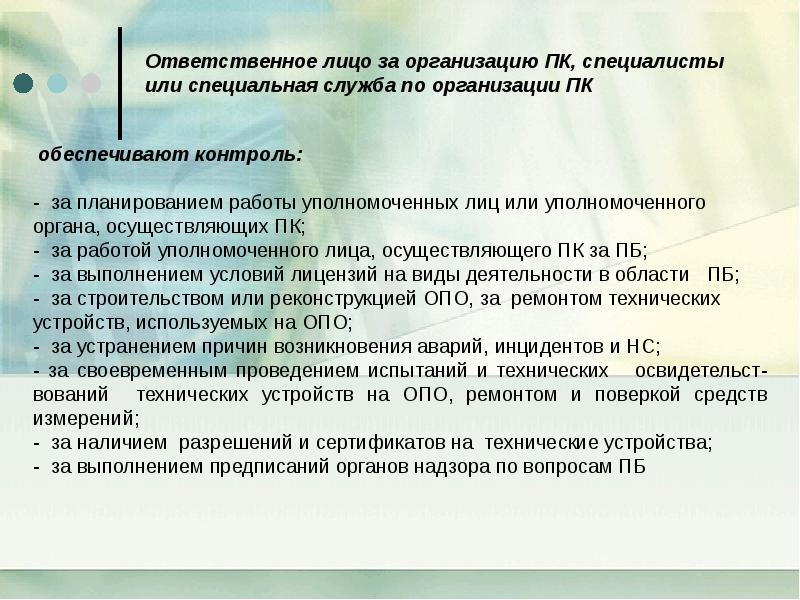 Ответственное лицо за организацию ПК, специалисты или специальная служба по организации ПК

обеспечивают контроль:

- за планированием работы уполномоченных лиц или уполномоченного органа, осуществляющих ПК;
- за работой уполномоченного лица, осуществляющего ПК за ПБ;
- за выполнением условий лицензий на виды деятельности в области ПБ;
- за строительством или реконструкцией ОПО, за ремонтом технических устройств, используемых на ОПО;
- за устранением причин возникновения аварий, инцидентов и НС;
- за своевременным проведением испытаний и технических освидетельствований технических устройств на ОПО, ремонтом и поверкой средств измерений;
- за наличием разрешений и сертификатов на технические устройства;
- за выполнением предписаний органов надзора по вопросам ПБ